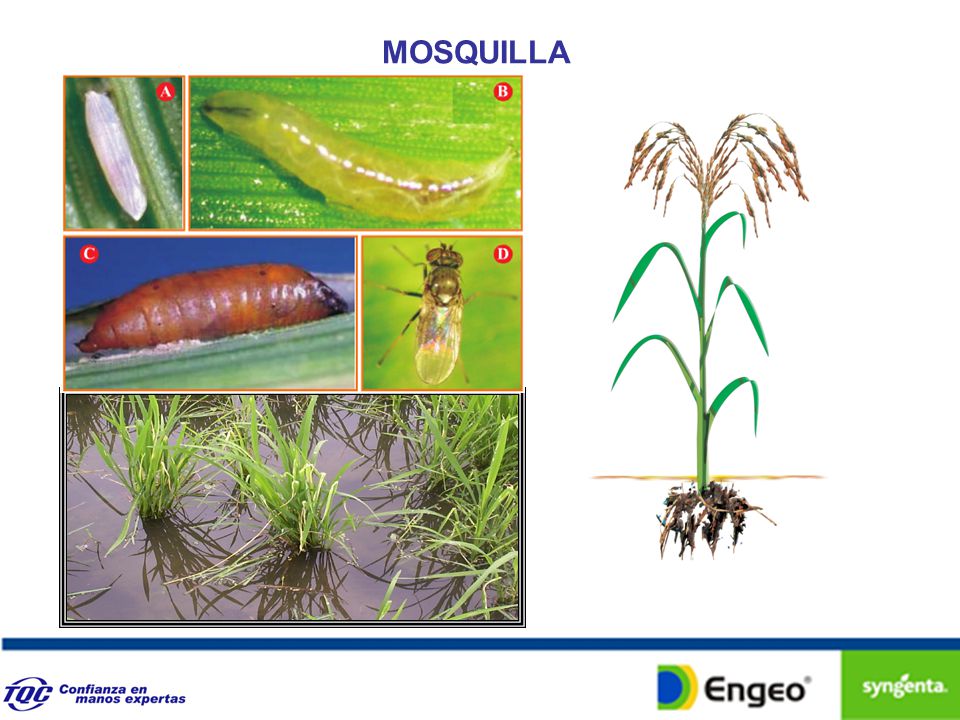 MOSQUILLA

A

B

C

D

TQC Confianza en manos expertas

Engeo®

syngenta.